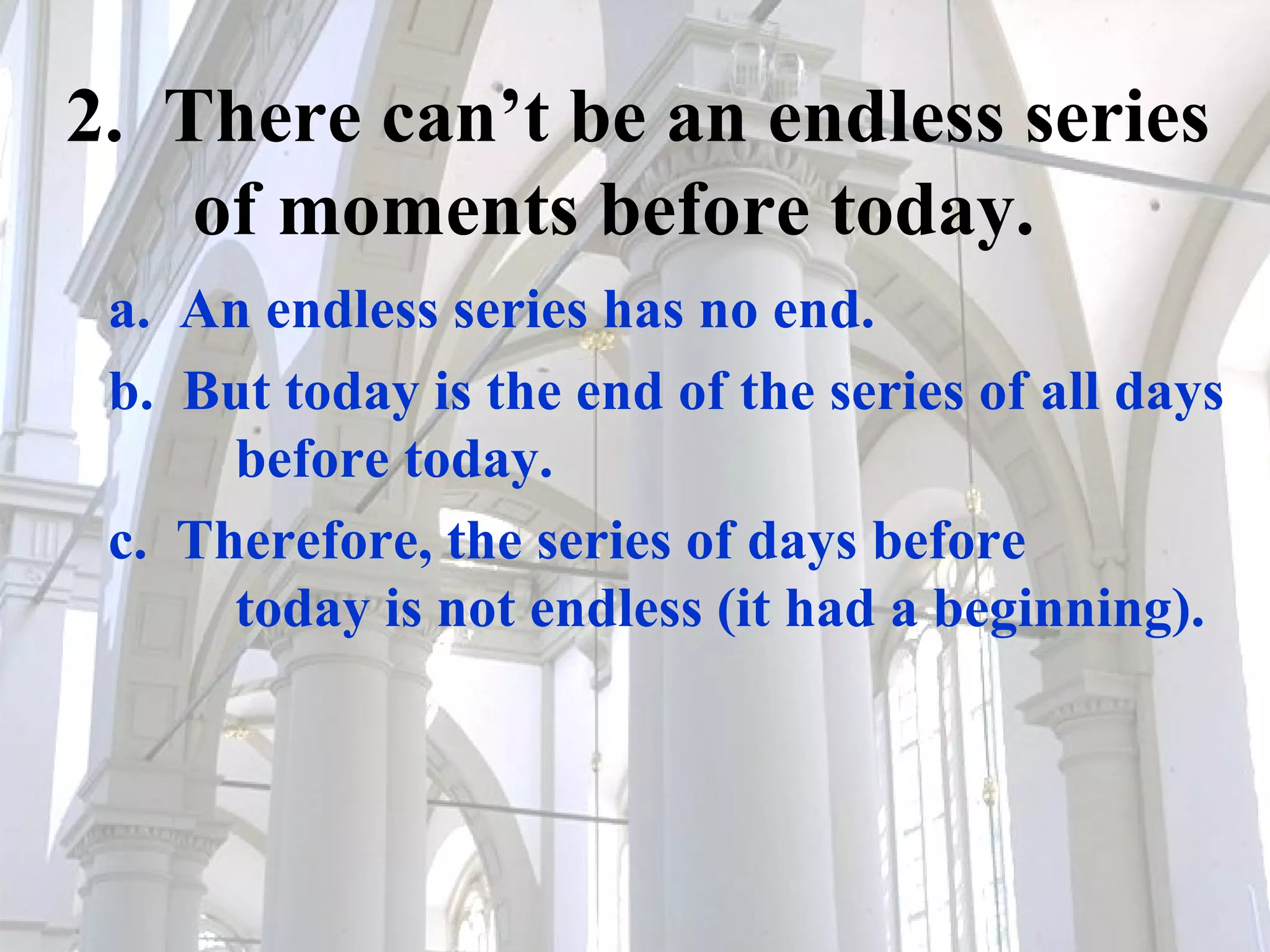 2. There can’t be an endless series of moments before today.

a. An endless series has no end.

b. But today is the end of the series of all days before today.

c. Therefore, the series of days before today is not endless (it had a beginning).